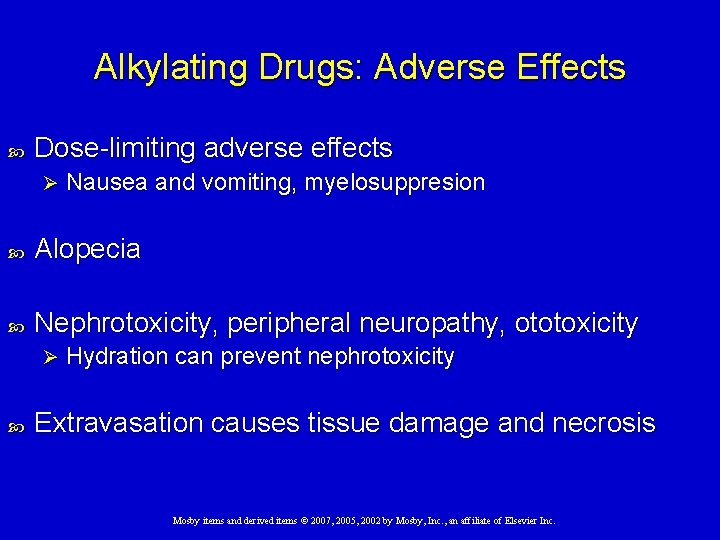 Alkylating Drugs: Adverse Effects

Dose-limiting adverse effects
Nausea and vomiting, myelosuppresion

Alopecia

Nephrotoxicity, peripheral neuropathy, ototoxicity
Hydration can prevent nephrotoxicity

Extravasation causes tissue damage and necrosis

Mosby items and derived items © 2007, 2005, 2002 by Mosby, Inc., an affiliate of Elsevier Inc.